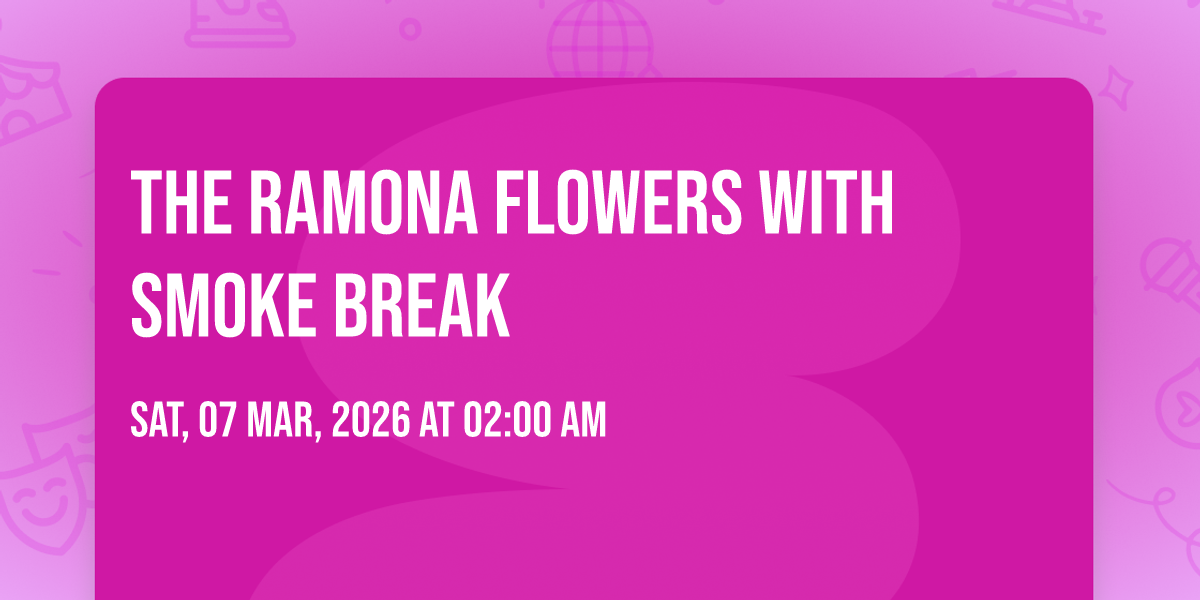 THE RAMONA FLOWERS WITH SMOKE BREAK

SAT, 07 MAR, 2026 AT 02:00 AM